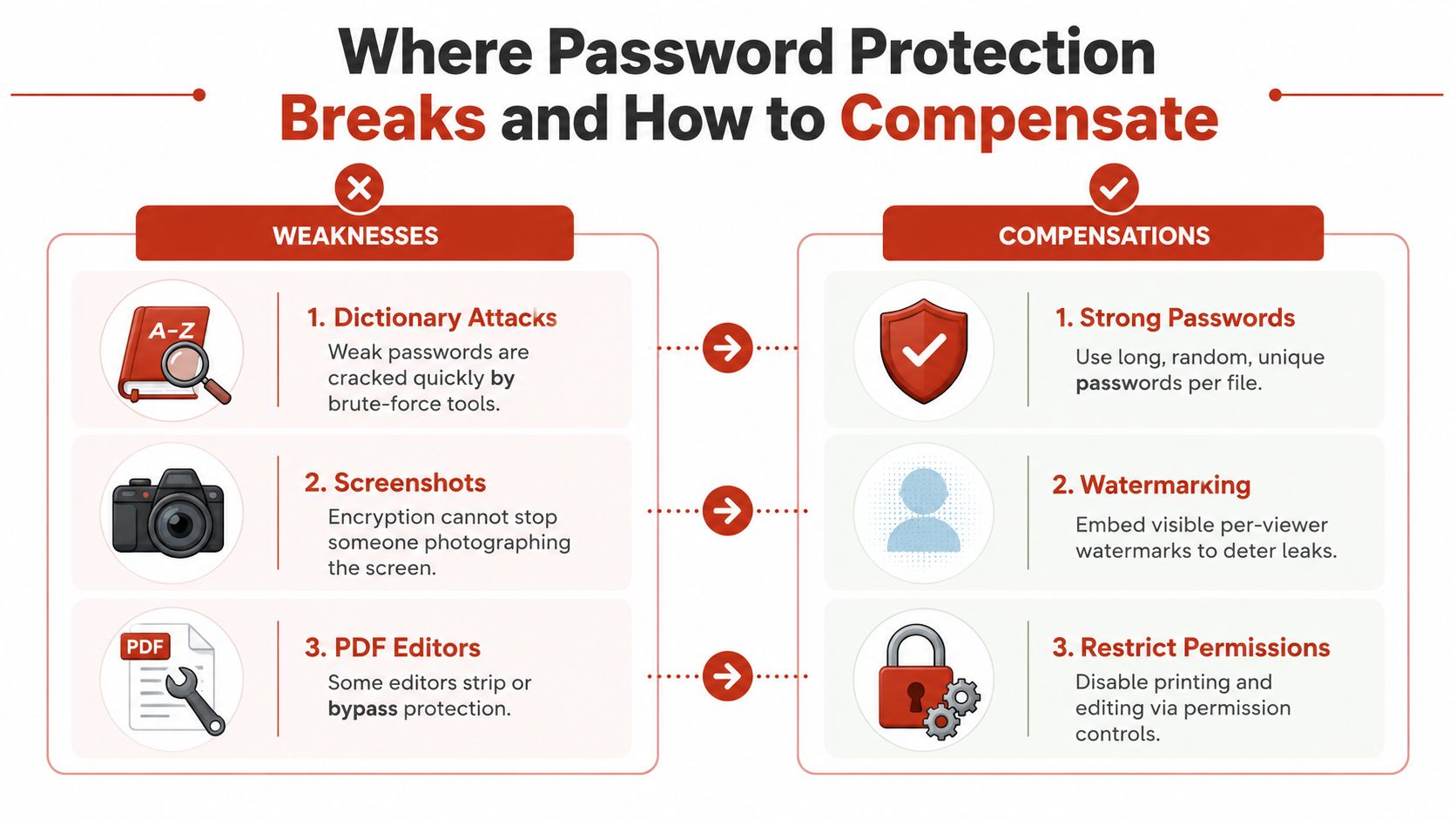 Where Password Protection Breaks and How to Compensate

WEAKNESSES

A-Z

1. Dictionary Attacks
Weak passwords are cracked quickly by brute-force tools.

2. Screenshots
Encryption cannot stop someone photographing the screen.

PDF

3. PDF Editors
Some editors strip or bypass protection.

COMPENSATIONS

1. Strong Passwords
Use long, random, unique passwords per file.

2. Watermarking
Embed visible per-viewer watermarks to deter leaks.

3. Restrict Permissions
Disable printing and editing via permission controls.